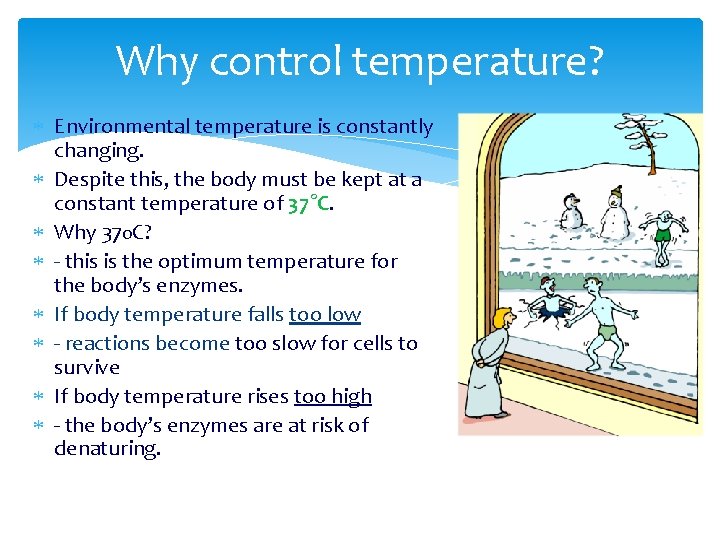 Why control temperature?

* Environmental temperature is constantly changing.
* Despite this, the body must be kept at a constant temperature of 37°C.
* Why 37oC?
* - this is the optimum temperature for the body's enzymes.
* If body temperature falls too low
* - reactions become too slow for cells to survive
* If body temperature rises too high
* - the body's enzymes are at risk of denaturing.